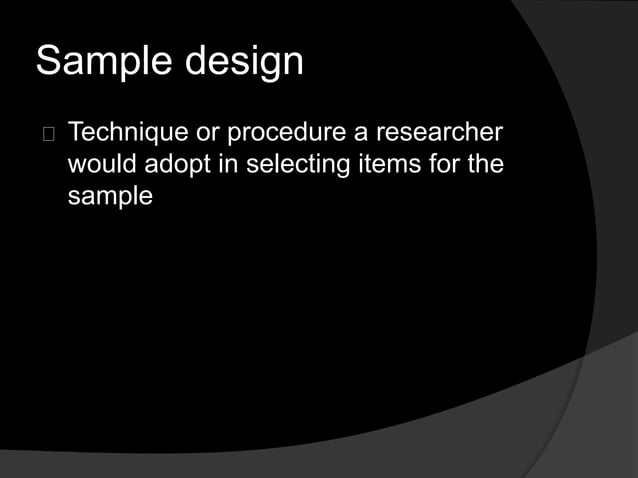 Sample design

 Technique or procedure a researcher would adopt in selecting items for the sample